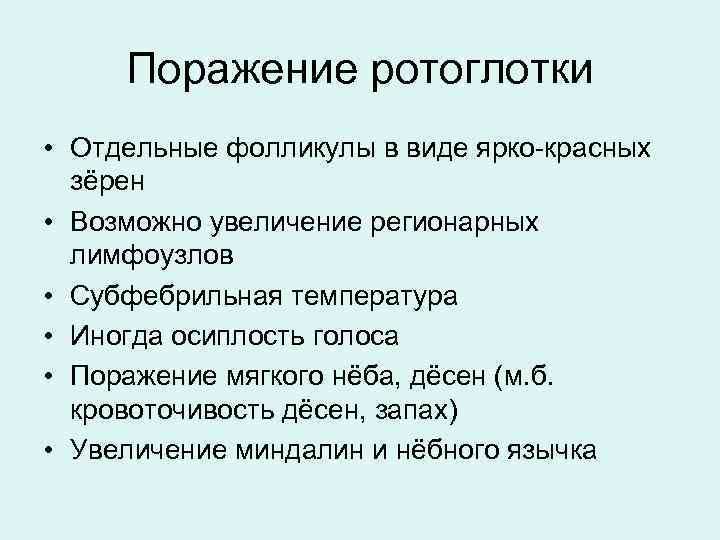 Поражение ротоглотки

• Отдельные фолликулы в виде ярко-красных зёрен
• Возможно увеличение регионарных лимфоузлов
• Субфебрильная температура
• Иногда осиплость голоса
• Поражение мягкого нёба, дёсен (м.б. кровоточивость дёсен, запах)
• Увеличение миндалин и нёбного язычка